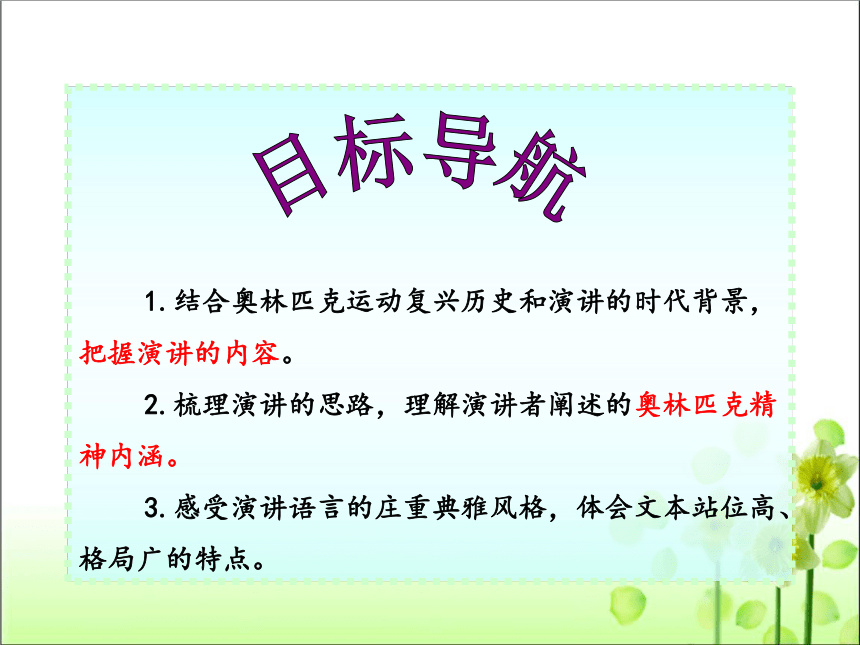 目标导航

1. 结合奥林匹克运动复兴历史和演讲的时代背景，把握演讲的内容。

2. 梳理演讲的思路，理解演讲者阐述的奥林匹克精神内涵。

3. 感受演讲语言的庄重典雅风格，体会文本站位高、格局广的特点。